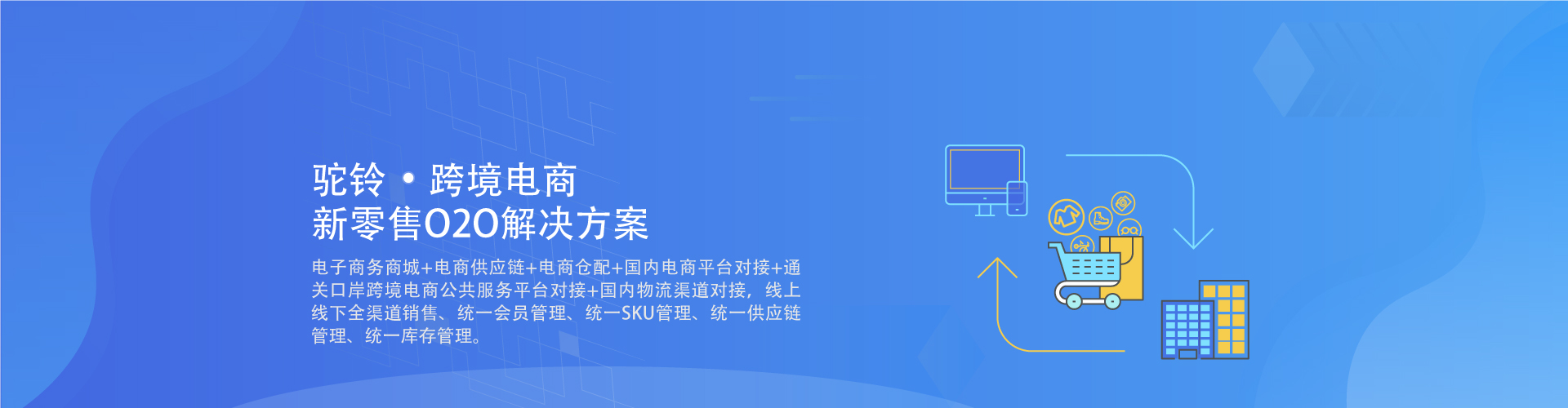 驼铃 • 跨境电商
新零售O2O解决方案

电子商务商城+电商供应链+电商仓配+国内电商平台对接+通关口岸跨境电商公共服务平台对接+国内物流渠道对接，线上线下全渠道销售、统一会员管理、统一SKU管理、统一供应链管理、统一库存管理。